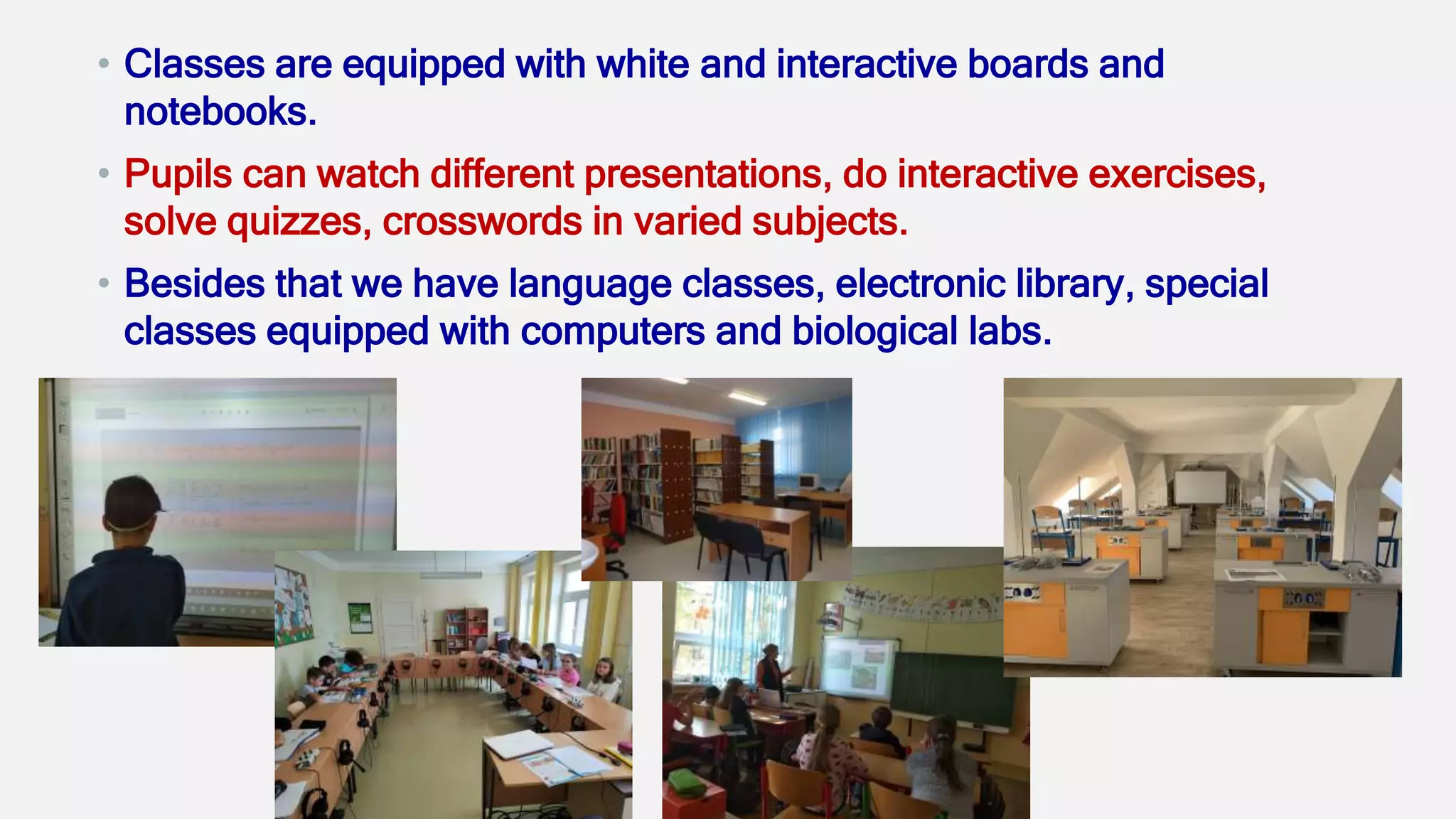 • Classes are equipped with white and interactive boards and notebooks.

• Pupils can watch different presentations, do interactive exercises, solve quizzes, crosswords in varied subjects.

• Besides that we have language classes, electronic library, special classes equipped with computers and biological labs.